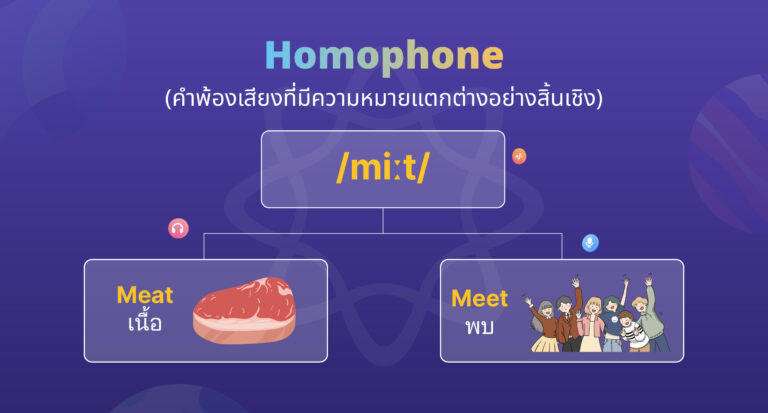 Homophone
(คำพ้องเสียงที่มีความหมายแตกต่างอย่างสิ้นเชิง)

/miːt/

Meat
เนื้อ

Meet
พบ